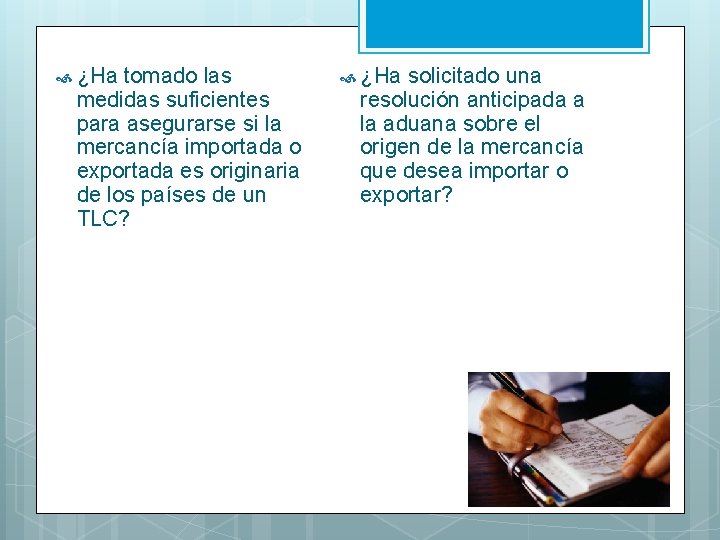 ¿Ha tomado las medidas suficientes para asegurarse si la mercancía importada o exportada es originaria de los países de un TLC?

¿Ha solicitado una resolución anticipada a la aduana sobre el origen de la mercancía que desea importar o exportar?